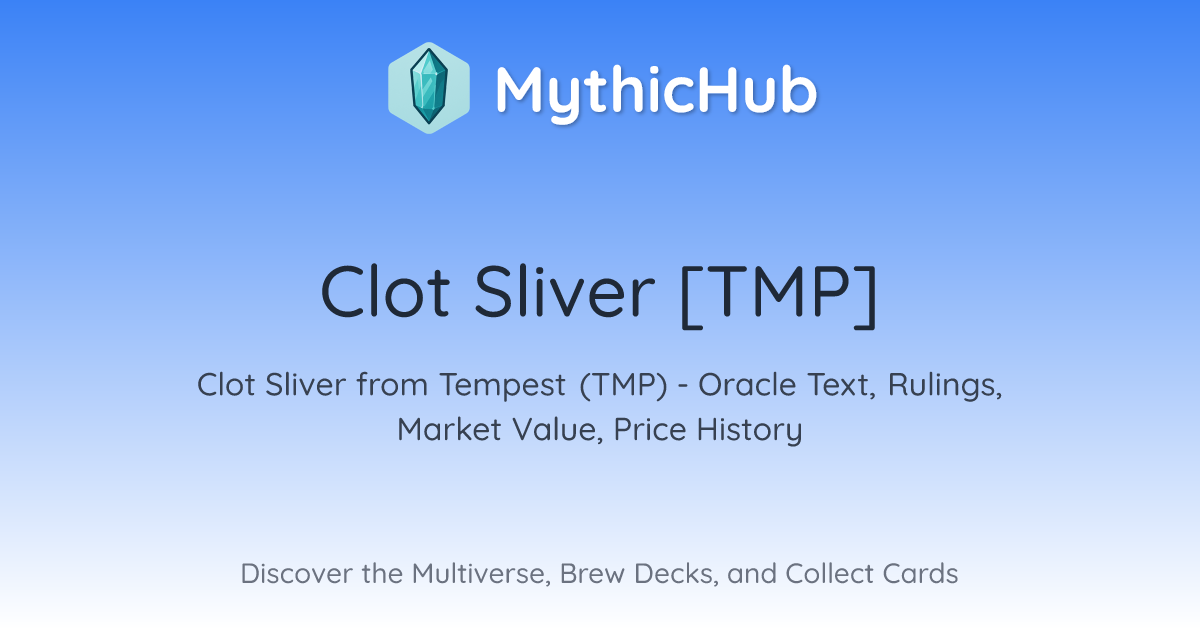 MythicHub

Clot Sliver [TMP]

Clot Sliver from Tempest (TMP) - Oracle Text, Rulings, Market Value, Price History

Discover the Multiverse, Brew Decks, and Collect Cards